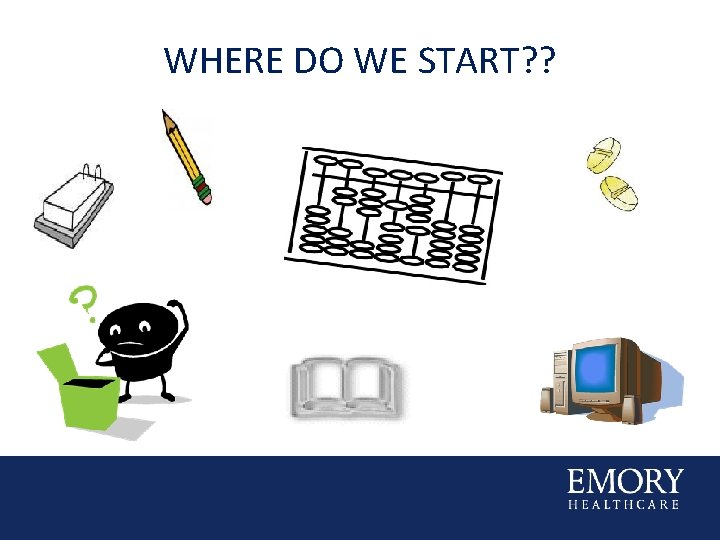 WHERE DO WE START??

?

EMORY
HEALTHCARE